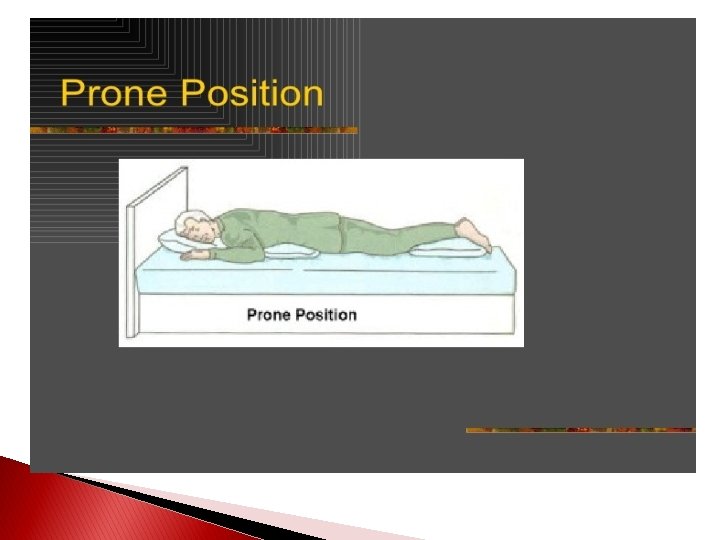 Prone Position

Prone Position